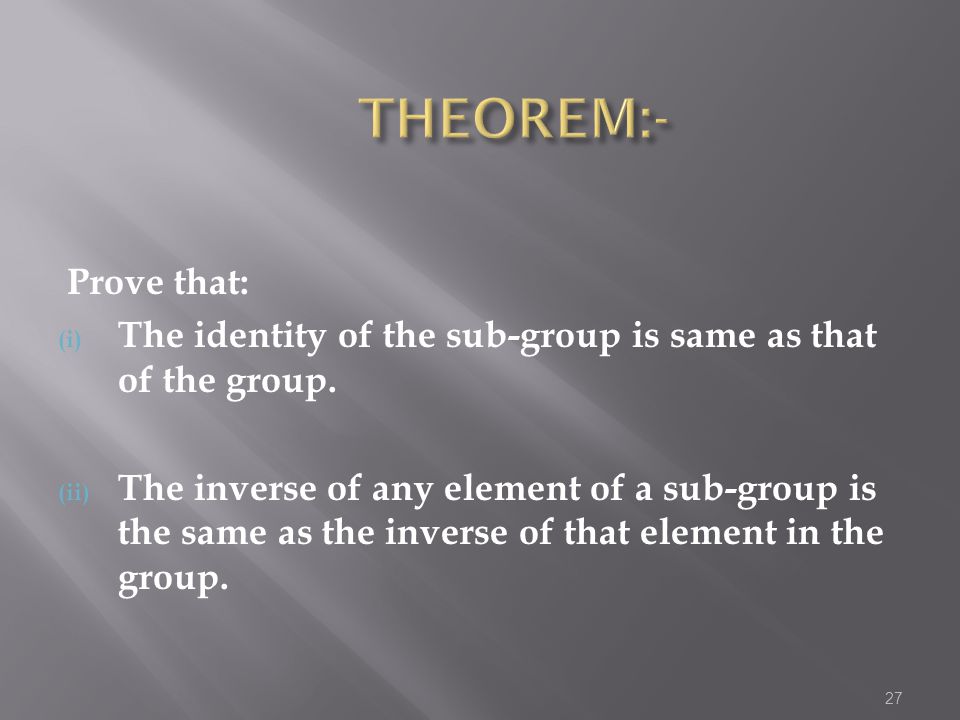 THEOREM:-

Prove that:

(i) The identity of the sub-group is same as that of the group.

(ii) The inverse of any element of a sub-group is the same as the inverse of that element in the group.

27